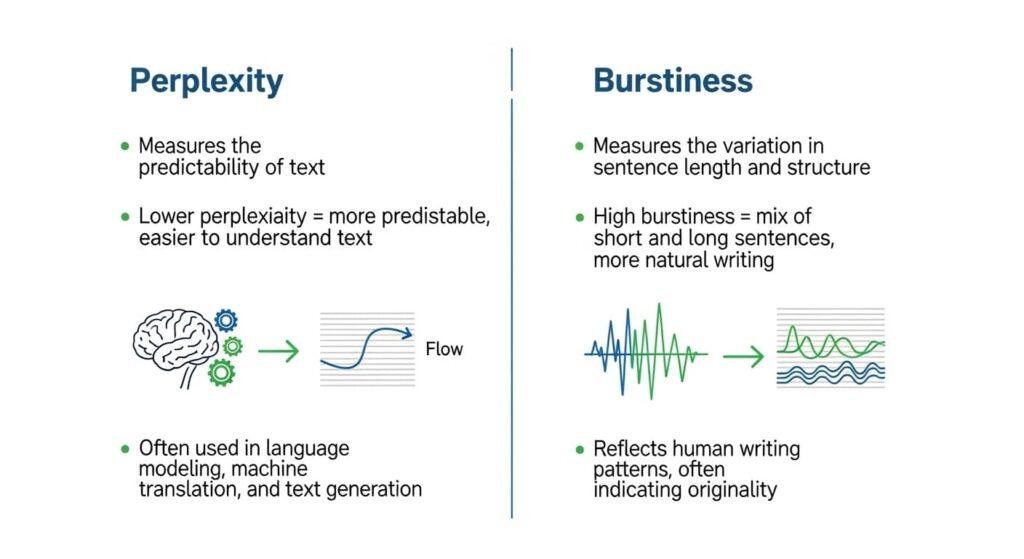 Perplexity

• Measures the predictability of text

• Lower perplexiaity = more predistable, easier to understand text

Flow

• Often used in language modeling, machine translation, and text generation

Burstiness

• Measures the variation in sentence length and structure

• High burstiness = mix of short and long sentences, more natural writing

• Reflects human writing patterns, often indicating originality